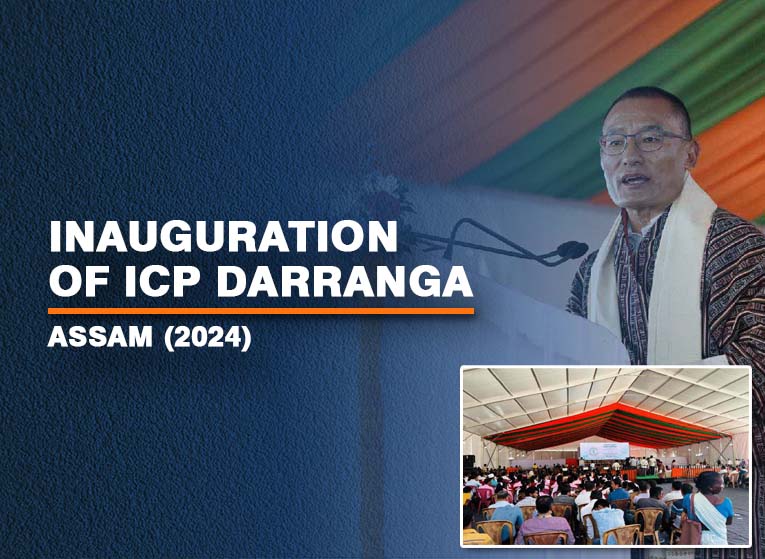 INAUGURATION OF ICP DARRANGA

ASSAM (2024)